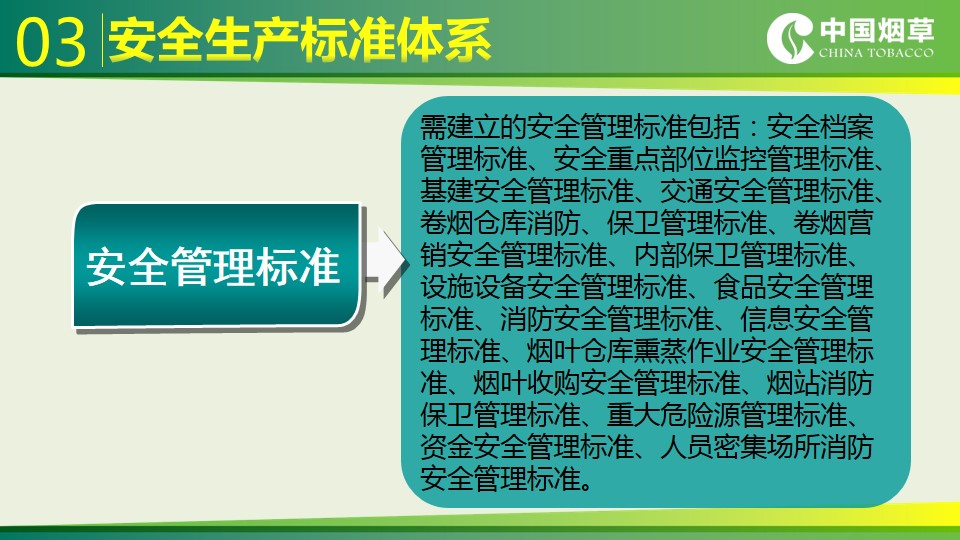 03 安全生产标准体系

中国烟草
CHINA TOBACCO

安全管理标准

需建立的安全管理标准包括：安全档案管理标准、安全重点部位监控管理标准、基建安全管理标准、交通安全管理标准、卷烟仓库消防、保卫管理标准、卷烟营销安全管理标准、内部保卫管理标准、设施设备安全管理标准、食品安全管理标准、消防安全管理标准、信息安全管理标准、烟叶仓库熏蒸作业安全管理标准、烟叶收购安全管理标准、烟站消防保卫管理标准、重大危险源管理标准、资金安全管理标准、人员密集场所消防安全管理标准。